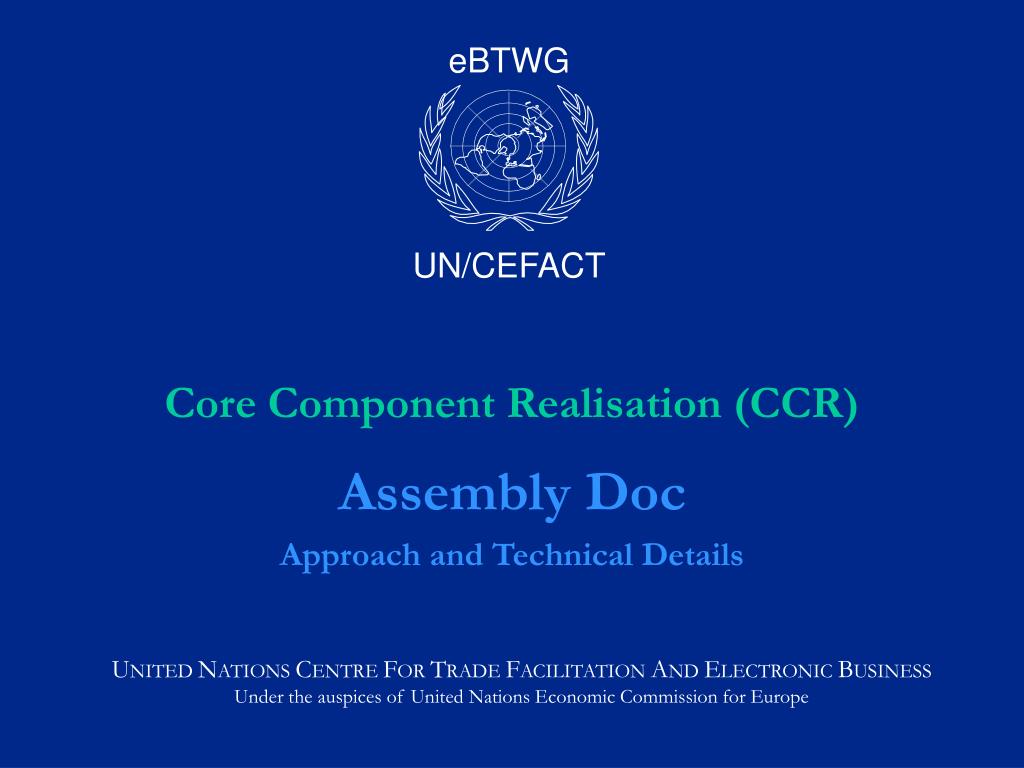 eBTWG

UN/CEFACT

Core Component Realisation (CCR)

Assembly Doc

Approach and Technical Details

UNITED NATIONS CENTRE FOR TRADE FACILITATION AND ELECTRONIC BUSINESS
Under the auspices of United Nations Economic Commission for Europe